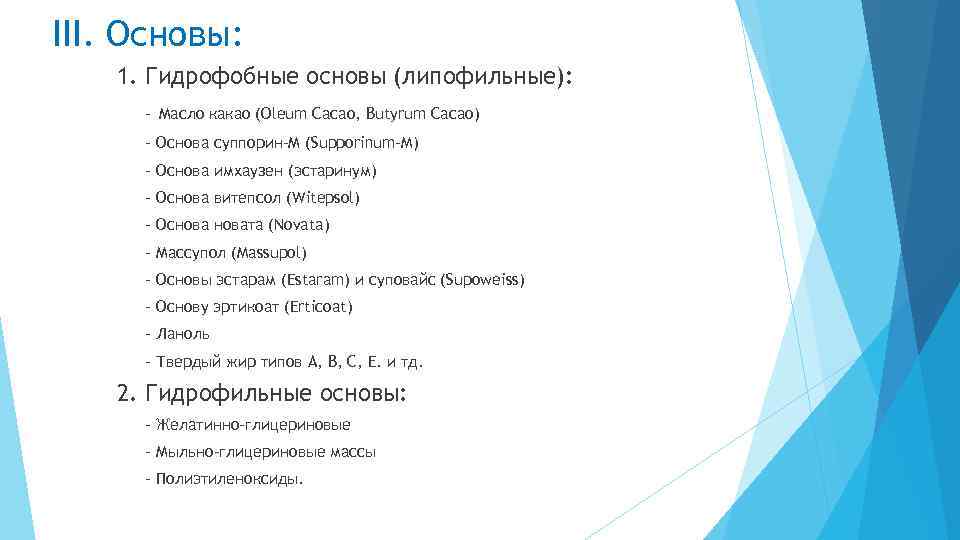 III. Основы:

1. Гидрофобные основы (липофильные):

- Масло какао (Oleum Cacao, Butyrum Cacao)

- Основа суппорин-М (Supporinum-M)

- Основа имхаузен (эстаринум)

- Основа витепсол (Witepsol)

- Основа новата (Novata)

- Массупол (Massupol)

- Основы эстарам (Estaram) и суповайс (Supoweiss)

- Основу эртикоат (Erticoat)

- Ланоль

- Твердый жир типов А, В, С, Е. и тд.

2. Гидрофильные основы:

- Желатинно-глицериновые

- Мыльно-глицериновые массы

- Полиэтиленоксиды.